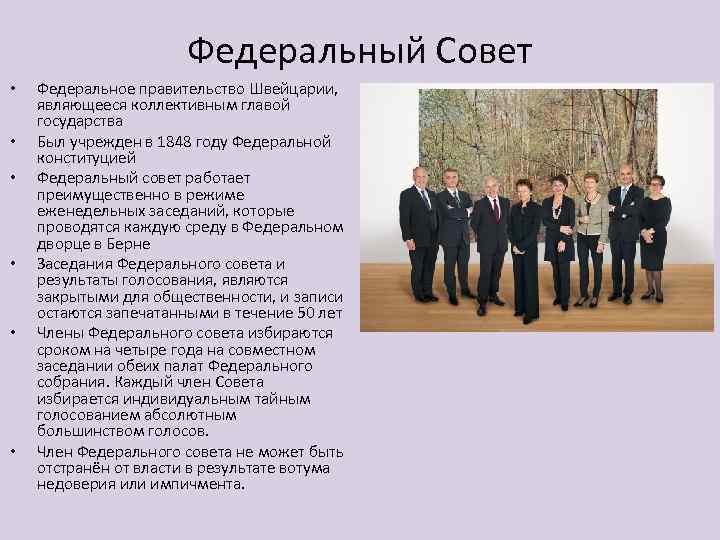 Федеральный Совет

• Федеральное правительство Швейцарии, являющееся коллективным главой государства
• Был учрежден в 1848 году Федеральной конституцией
• Федеральный совет работает преимущественно в режиме еженедельных заседаний, которые проводятся каждую среду в Федеральном дворце в Берне
• Заседания Федерального совета и результаты голосования, являются закрытыми для общественности, и записи остаются запечатанными в течение 50 лет
• Члены Федерального совета избираются сроком на четыре года на совместном заседании обеих палат Федерального собрания. Каждый член Совета избирается индивидуальным тайным голосованием абсолютным большинством голосов.
• Член Федерального совета не может быть отстранён от власти в результате вотума недоверия или импичмента.